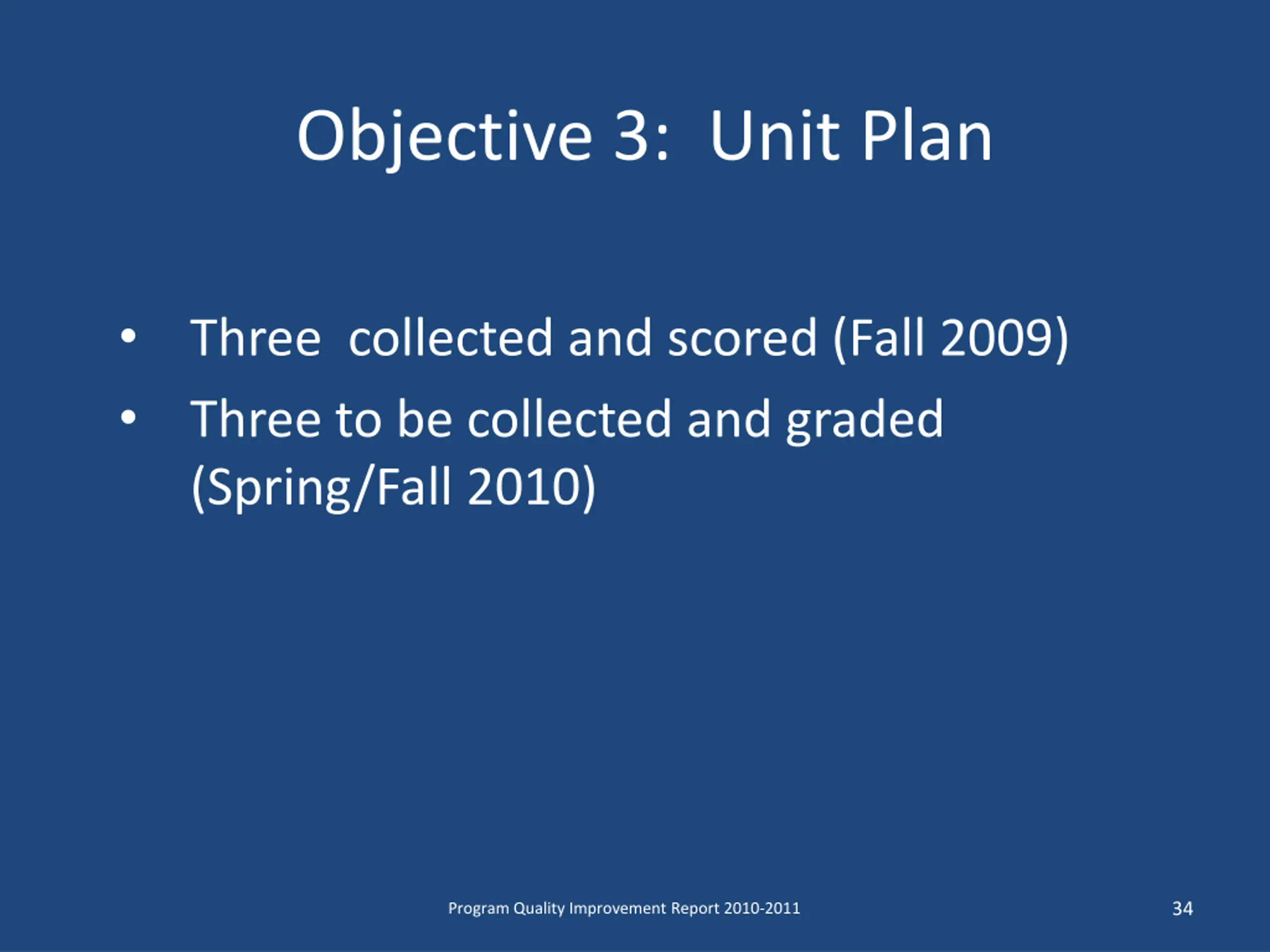 Objective 3:  Unit Plan

• Three  collected and scored (Fall 2009)
• Three to be collected and graded (Spring/Fall 2010)

Program Quality Improvement Report 2010-2011

34